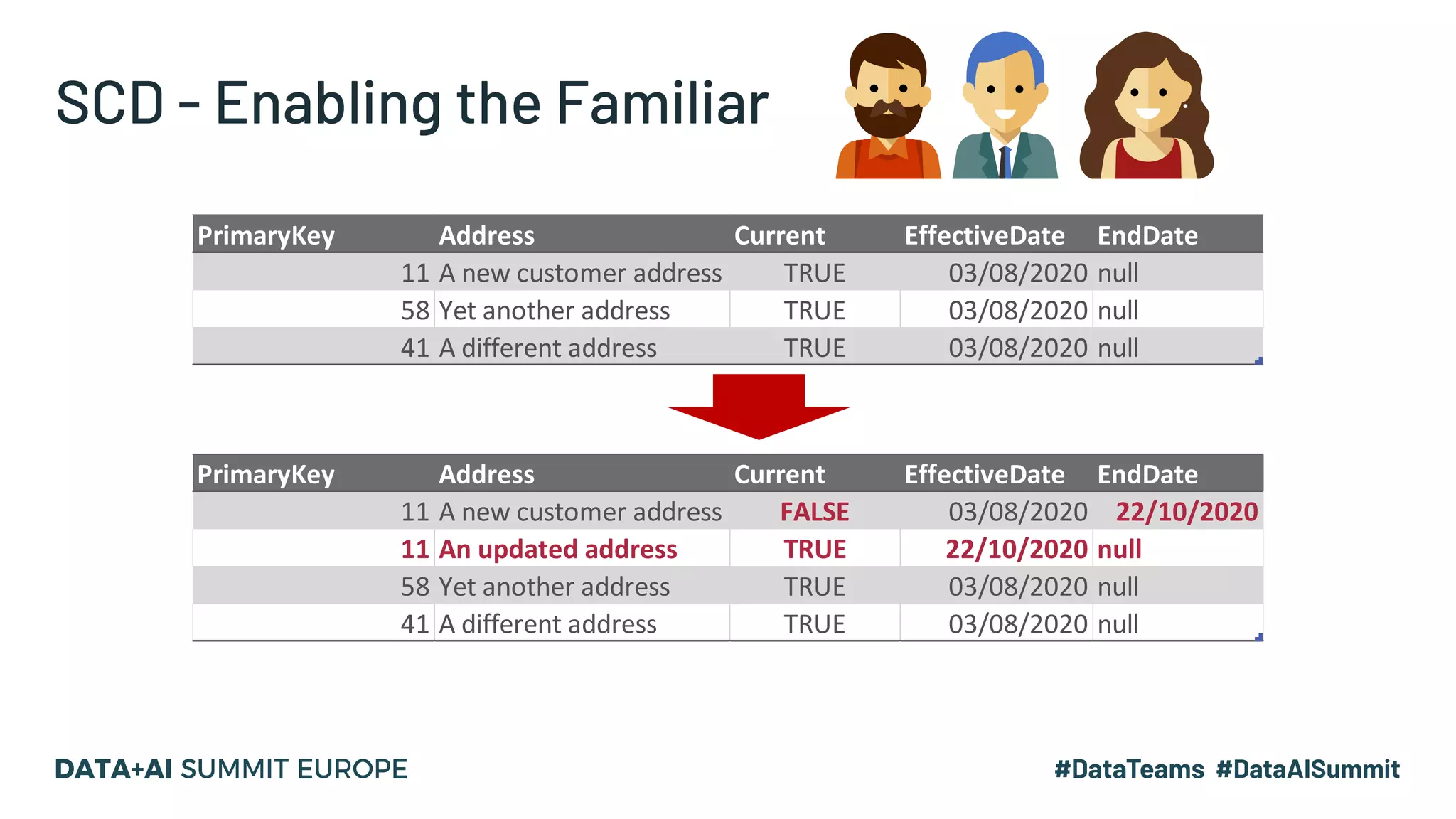 SCD - Enabling the Familiar

| PrimaryKey | Address | Current | EffectiveDate | EndDate |
|---|---|---|---|---|
| 11 | A new customer address | TRUE | 03/08/2020 | null |
| 58 | Yet another address | TRUE | 03/08/2020 | null |
| 41 | A different address | TRUE | 03/08/2020 | null |

| PrimaryKey | Address | Current | EffectiveDate | EndDate |
|---|---|---|---|---|
| 11 | A new customer address | FALSE | 03/08/2020 | 22/10/2020 |
| 11 | An updated address | TRUE | 22/10/2020 | null |
| 58 | Yet another address | TRUE | 03/08/2020 | null |
| 41 | A different address | TRUE | 03/08/2020 | null |

DATA+AI SUMMIT EUROPE

#DataTeams #DataAISummit